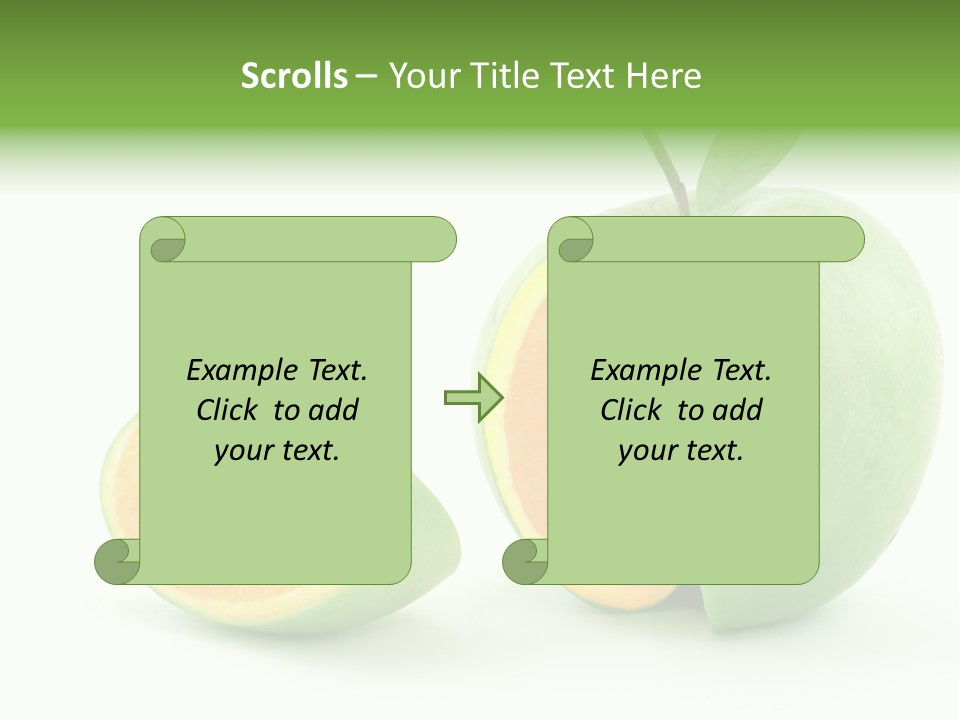 Scrolls – Your Title Text Here

Example Text. Click to add your text.

Example Text. Click to add your text.